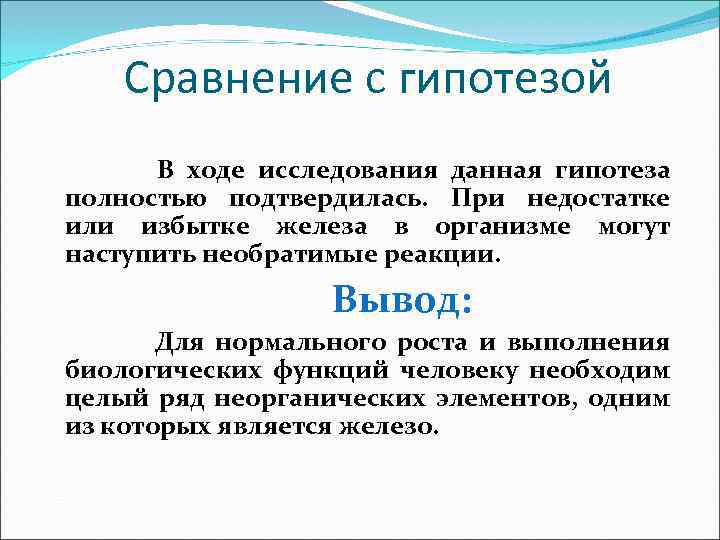 Сравнение с гипотезой

В ходе исследования данная гипотеза полностью подтвердилась. При недостатке или избытке железа в организме могут наступить необратимые реакции.

Вывод:

Для нормального роста и выполнения биологических функций человеку необходим целый ряд неорганических элементов, одним из которых является железо.